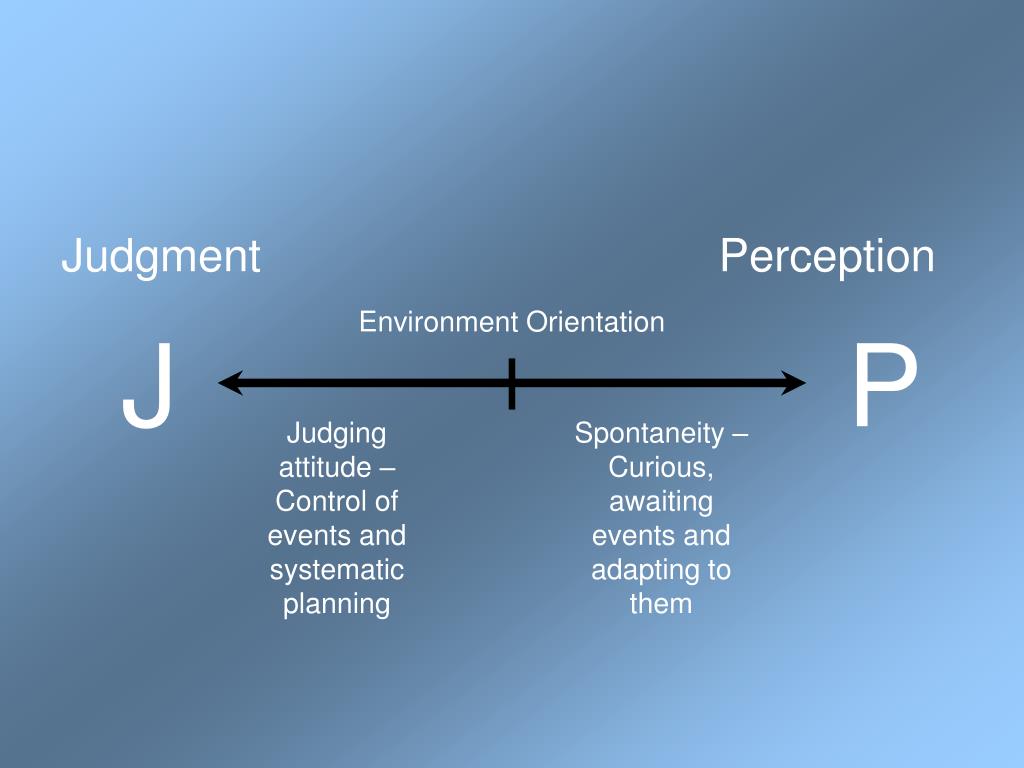 Judgment

Perception

Environment Orientation

J

P

Judging attitude – Control of events and systematic planning

Spontaneity – Curious, awaiting events and adapting to them